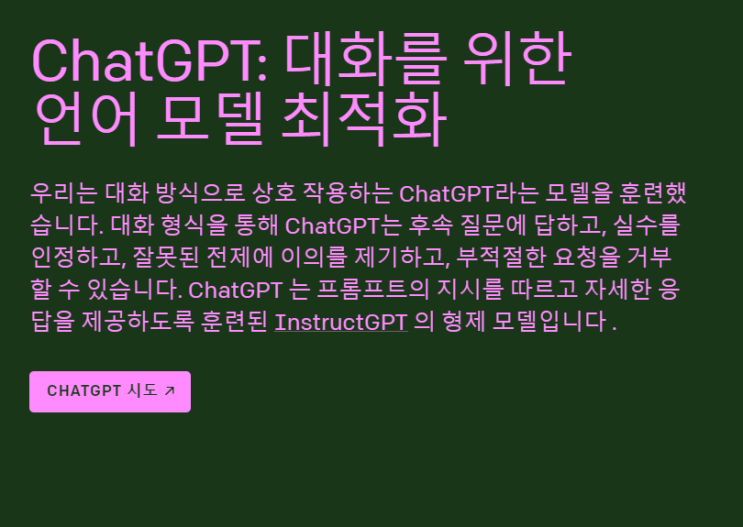 ChatGPT: 대화를 위한 언어 모델 최적화

우리는 대화 방식으로 상호 작용하는 ChatGPT라는 모델을 훈련했습니다. 대화 형식을 통해 ChatGPT는 후속 질문에 답하고, 실수를 인정하고, 잘못된 전제에 이의를 제기하고, 부적절한 요청을 거부할 수 있습니다. ChatGPT 는 프롬프트의 지시를 따르고 자세한 응답을 제공하도록 훈련된 InstructGPT 의 형제 모델입니다 .

CHATGPT 시도 ↗